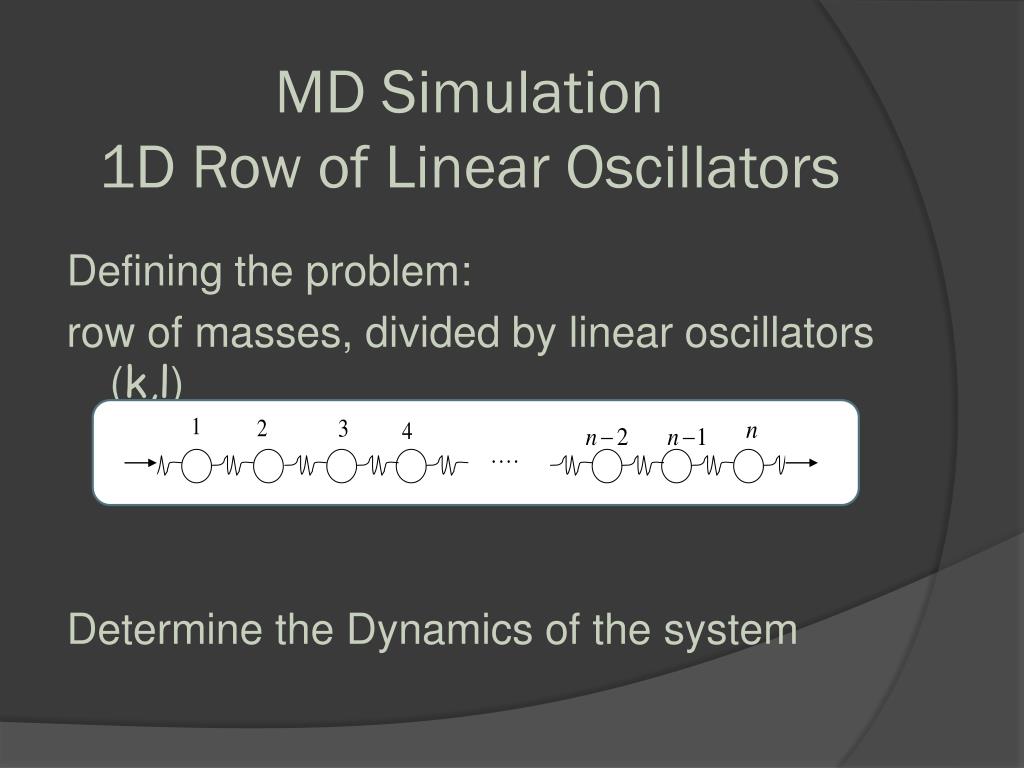 MD Simulation
1D Row of Linear Oscillators

Defining the problem:

row of masses, divided by linear oscillators (k,l)

1 2 3 4 .... $n-2$ $n-1$ $n$

Determine the Dynamics of the system